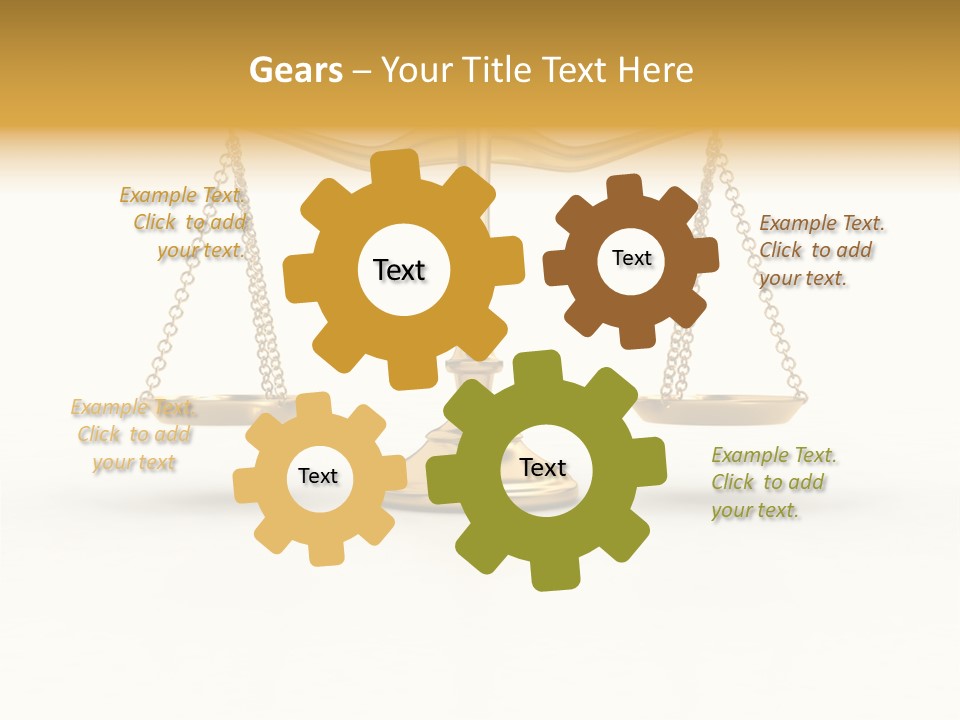 Gears – Your Title Text Here

Example Text. Click to add your text.

Text

Text

Example Text. Click to add your text.

Example Text. Click to add your text

Text

Text

Example Text. Click to add your text.